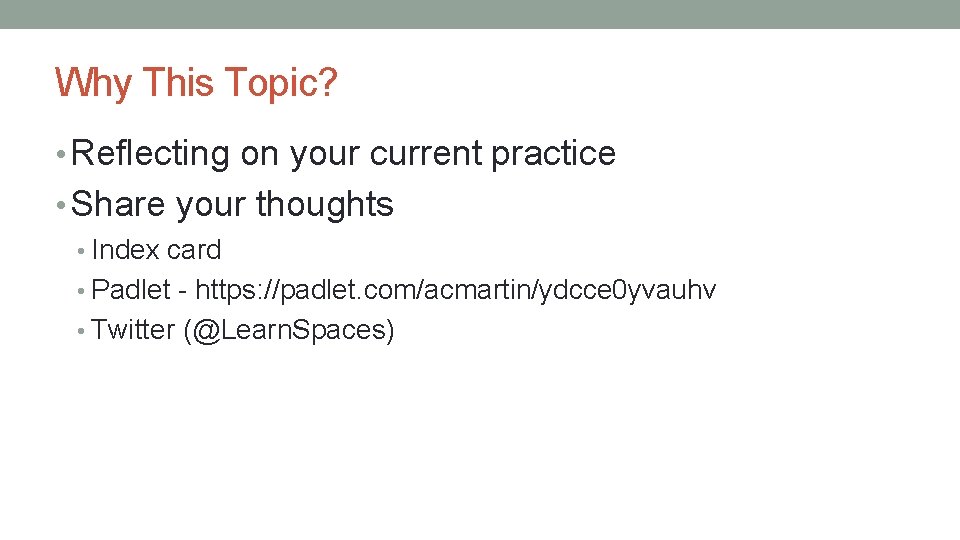 Why This Topic?

• Reflecting on your current practice
• Share your thoughts
  • Index card
  • Padlet - https://padlet.com/acmartin/ydcce0yvauhv
  • Twitter (@LearnSpaces)